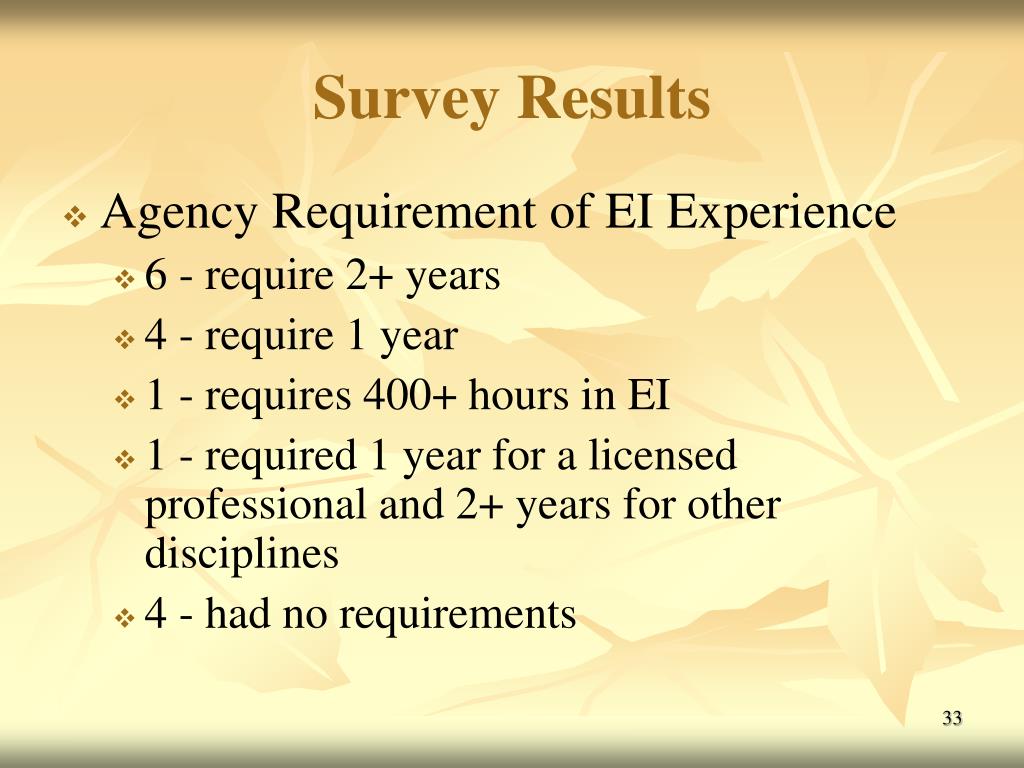 Survey Results

❖ Agency Requirement of EI Experience

❖ 6 - require 2+ years

❖ 4 - require 1 year

❖ 1 - requires 400+ hours in EI

❖ 1 - required 1 year for a licensed professional and 2+ years for other disciplines

❖ 4 - had no requirements

33